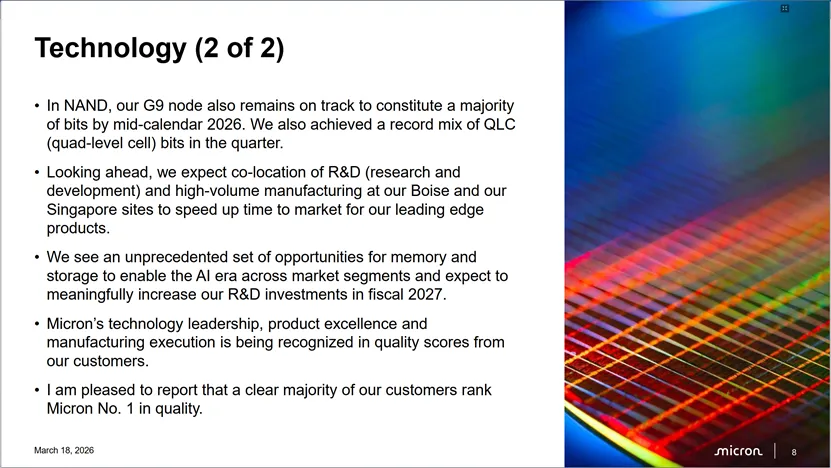 Technology (2 of 2)

• In NAND, our G9 node also remains on track to constitute a majority of bits by mid-calendar 2026. We also achieved a record mix of QLC (quad-level cell) bits in the quarter.

• Looking ahead, we expect co-location of R&D (research and development) and high-volume manufacturing at our Boise and our Singapore sites to speed up time to market for our leading edge products.

• We see an unprecedented set of opportunities for memory and storage to enable the AI era across market segments and expect to meaningfully increase our R&D investments in fiscal 2027.

• Micron's technology leadership, product excellence and manufacturing execution is being recognized in quality scores from our customers.

• I am pleased to report that a clear majority of our customers rank Micron No. 1 in quality.

March 18, 2026

micron | 8